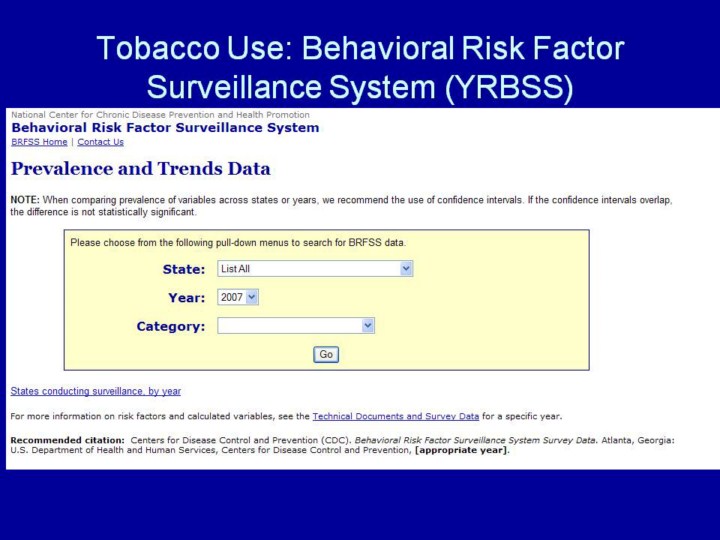 Tobacco Use: Behavioral Risk Factor Surveillance System (YRBSS)

National Center for Chronic Disease Prevention and Health Promotion
Behavioral Risk Factor Surveillance System
BRFSS Home | Contact Us

Prevalence and Trends Data

NOTE: When comparing prevalence of variables across states or years, we recommend the use of confidence intervals. If the confidence intervals overlap, the difference is not statistically significant.

Please choose from the following pull-down menus to search for BRFSS data.

State: List All

Year: 2007

Category:

Go

States conducting surveillance, by year

For more information on risk factors and calculated variables, see the Technical Documents and Survey Data for a specific year.

Recommended citation: Centers for Disease Control and Prevention (CDC). Behavioral Risk Factor Surveillance System Survey Data. Atlanta, Georgia: U.S. Department of Health and Human Services, Centers for Disease Control and Prevention, [appropriate year].